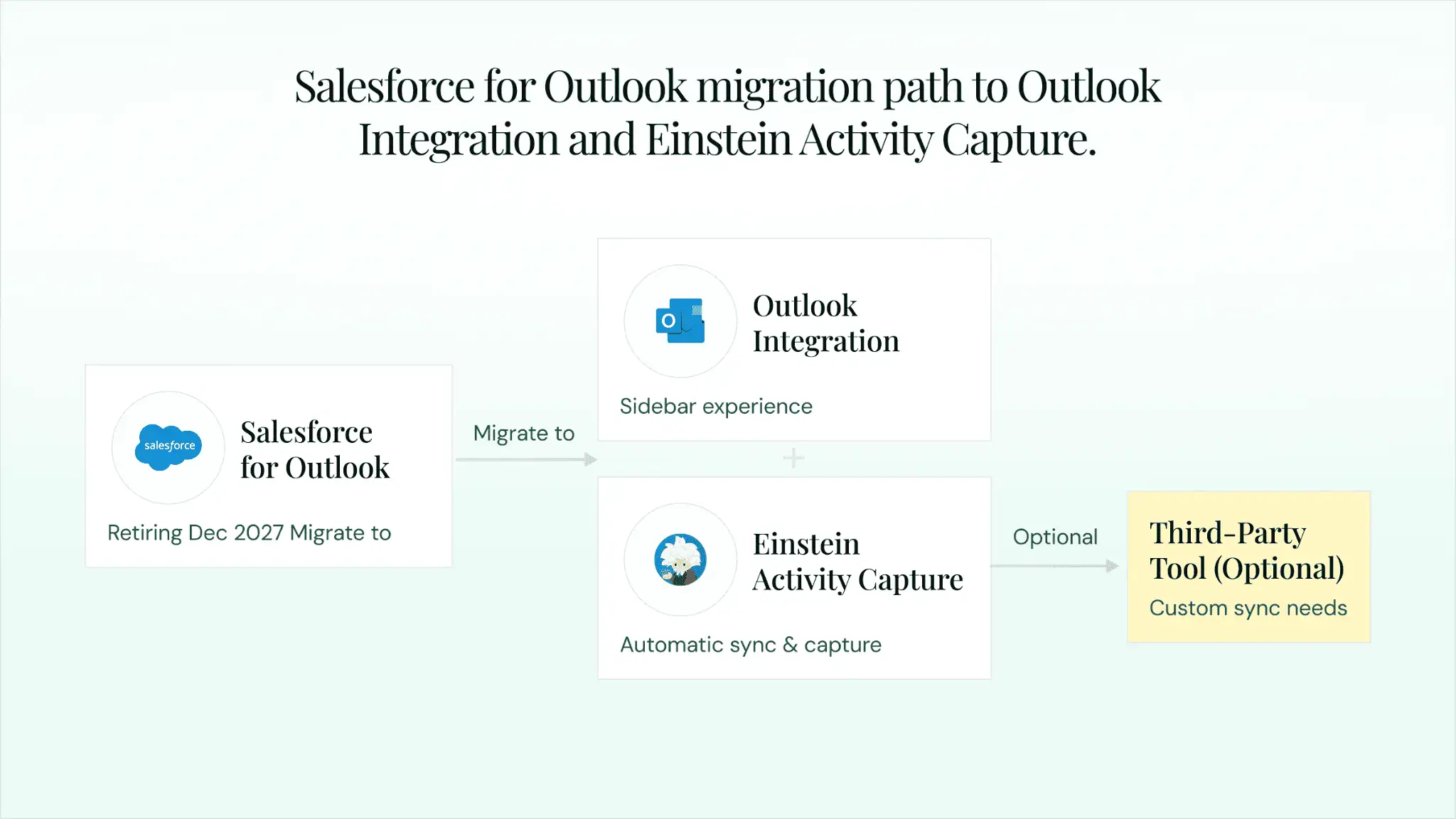 Salesforce for Outlook migration path to Outlook Integration and Einstein Activity Capture.

salesforce

Salesforce for Outlook

Retiring Dec 2027 Migrate to

Migrate to

O

Outlook Integration

Sidebar experience

+

Einstein Activity Capture

Automatic sync & capture

Optional

Third-Party Tool (Optional)

Custom sync needs